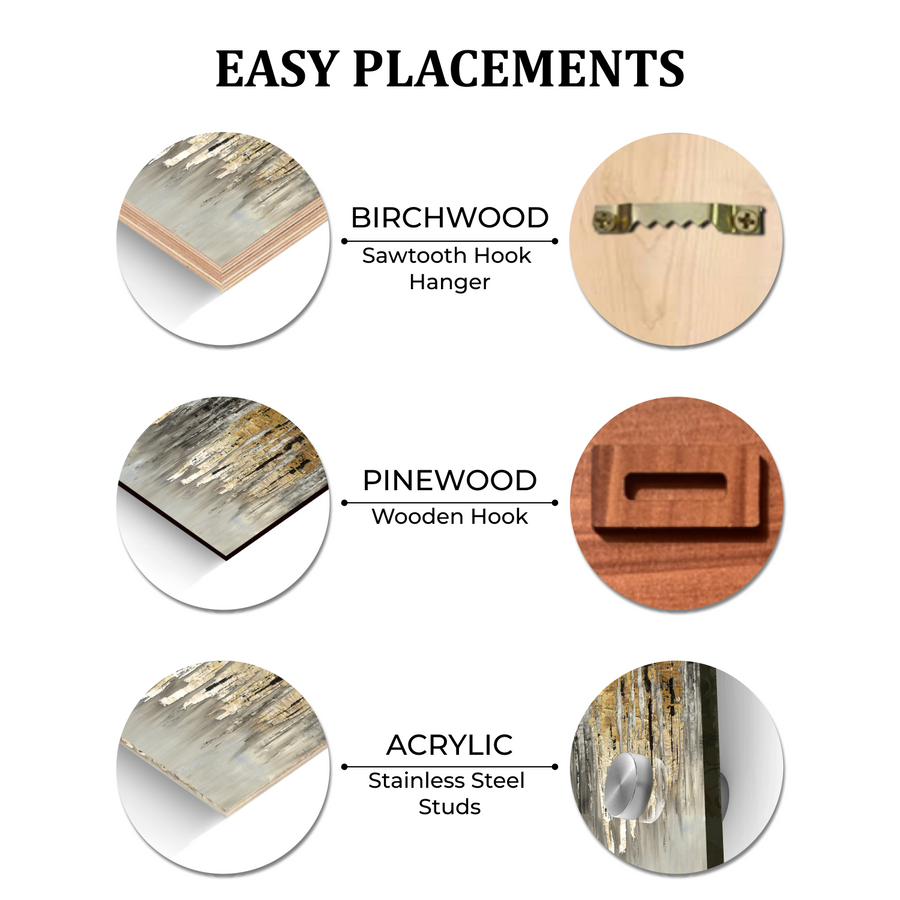 EASY PLACEMENTS

BIRCHWOOD
Sawtooth Hook Hanger

PINEWOOD
Wooden Hook

ACRYLIC
Stainless Steel Studs